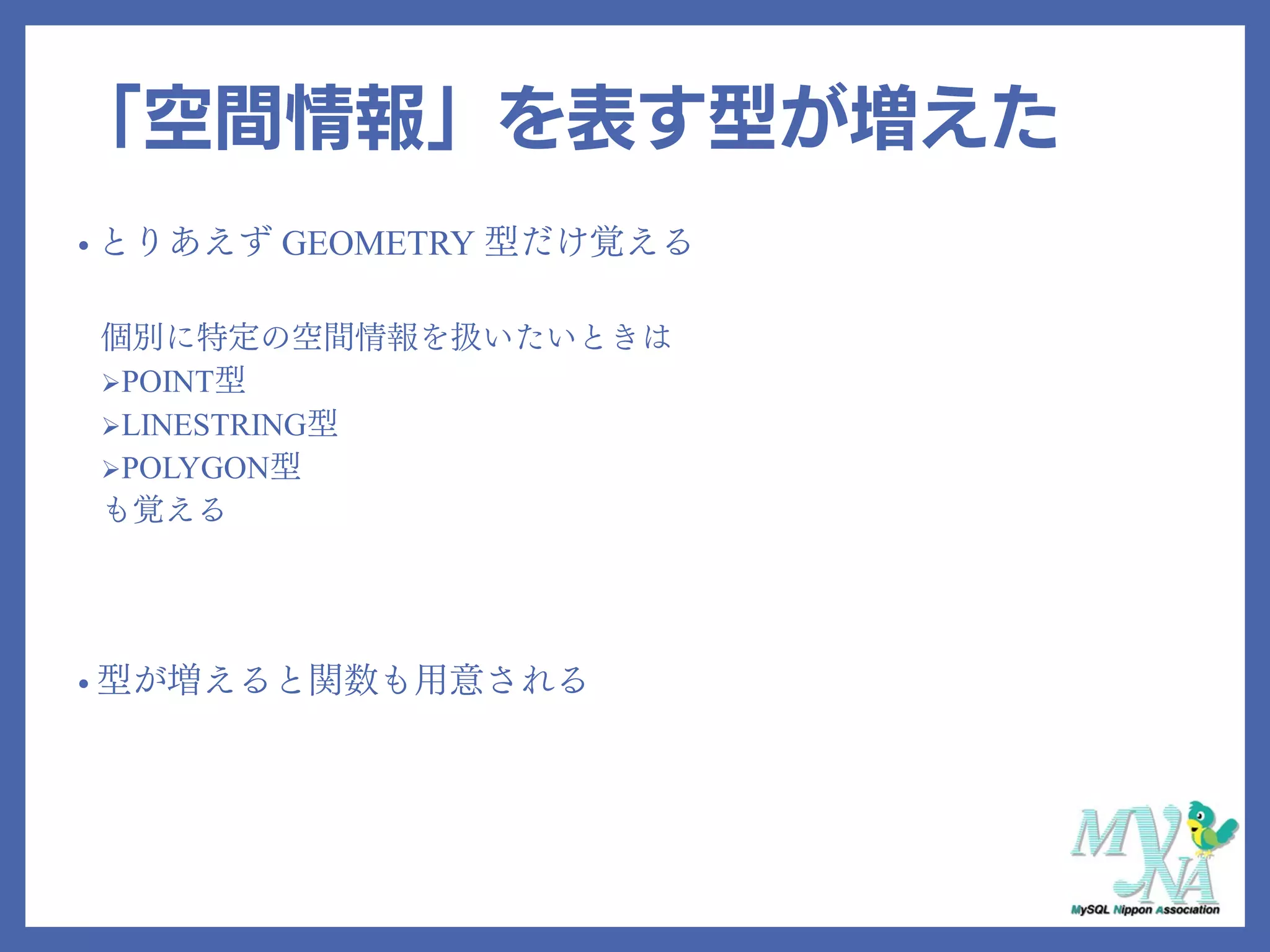 「空間情報」を表す型が増えた

• とりあえず GEOMETRY 型だけ覚える

個別に特定の空間情報を扱いたいときは
➢POINT型
➢LINESTRING型
➢POLYGON型
も覚える

• 型が増えると関数も用意される

MyNA
MySQL Nippon Association